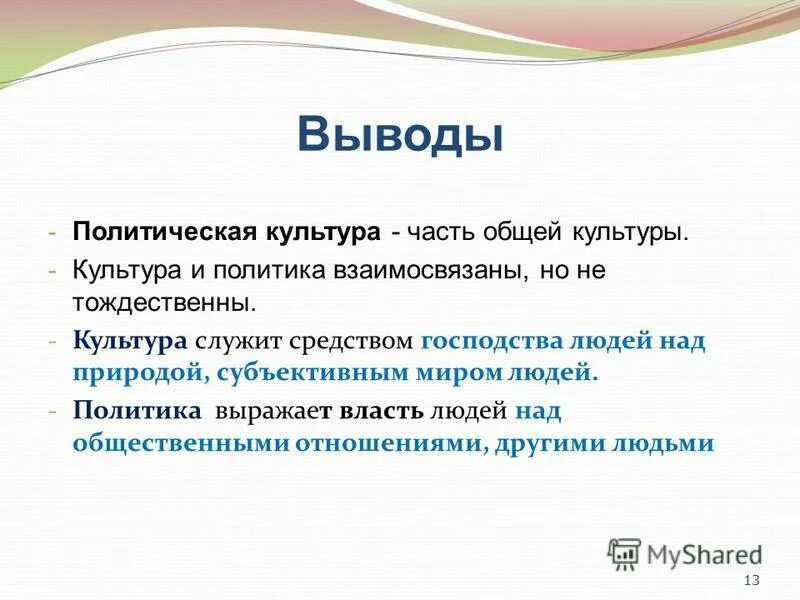 Выводы

- Политическая культура - часть общей культуры.
- Культура и политика взаимосвязаны, но не тождественны.
- Культура служит средством господства людей над природой, субъективным миром людей.
- Политика выражает власть людей над общественными отношениями, другими людьми

MyShared

13